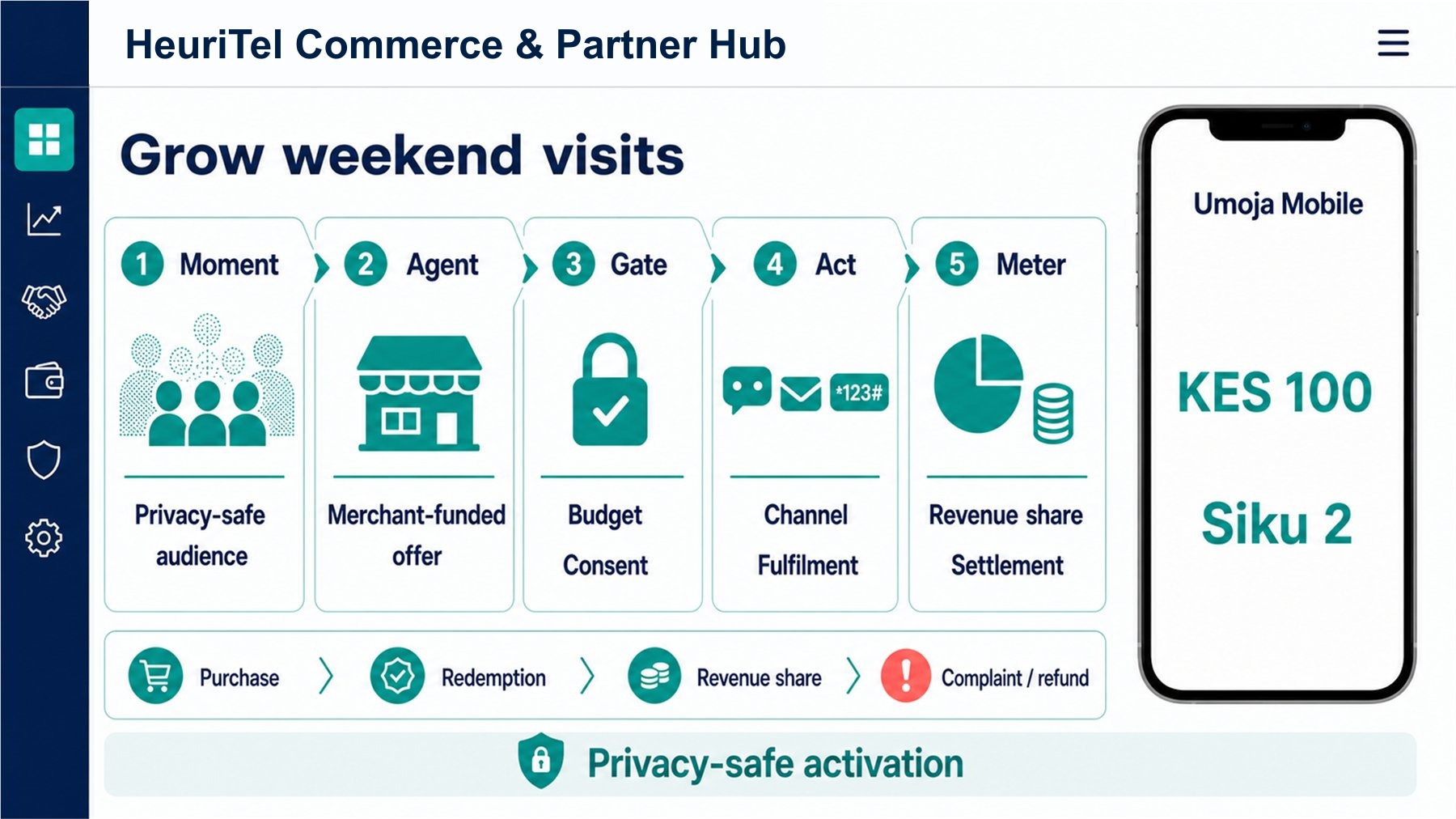 HeuriTel Commerce & Partner Hub

Grow weekend visits

1 Moment

Privacy-safe audience

2 Agent

Merchant-funded offer

3 Gate

Budget Consent

4 Act

*123#

Channel Fulfilment

5 Meter

Revenue share Settlement

Purchase

Redemption

Revenue share

Complaint / refund

Privacy-safe activation

Umoja Mobile

KES 100

Siku 2